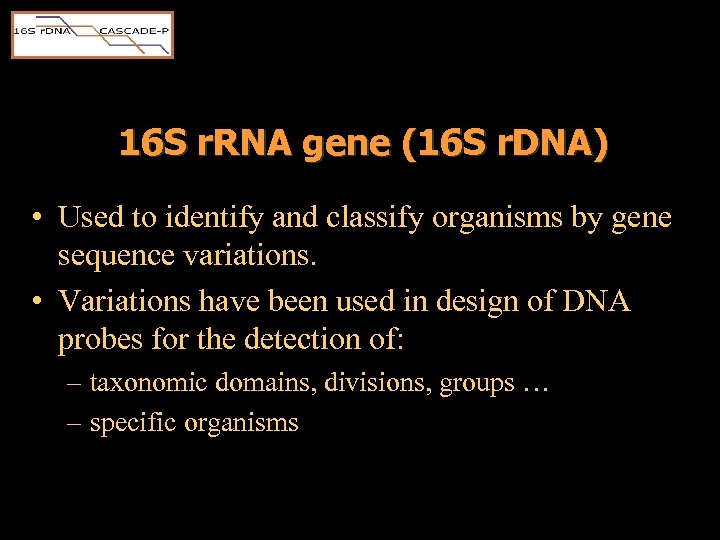 16S rDNA CASCADE-P

16S rRNA gene (16S rDNA)

• Used to identify and classify organisms by gene sequence variations.

• Variations have been used in design of DNA probes for the detection of:

– taxonomic domains, divisions, groups …

– specific organisms